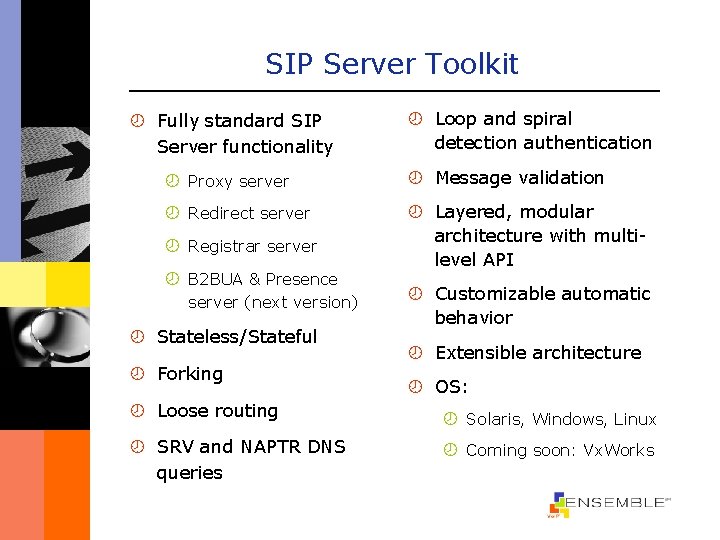 SIP Server Toolkit

Fully standard SIP Server functionality

Proxy server

Redirect server

Registrar server

B2BUA & Presence server (next version)

Stateless/Stateful

Forking

Loose routing

SRV and NAPTR DNS queries

Loop and spiral detection authentication

Message validation

Layered, modular architecture with multi-level API

Customizable automatic behavior

Extensible architecture

OS:

Solaris, Windows, Linux

Coming soon: VxWorks

ENSEMBLE